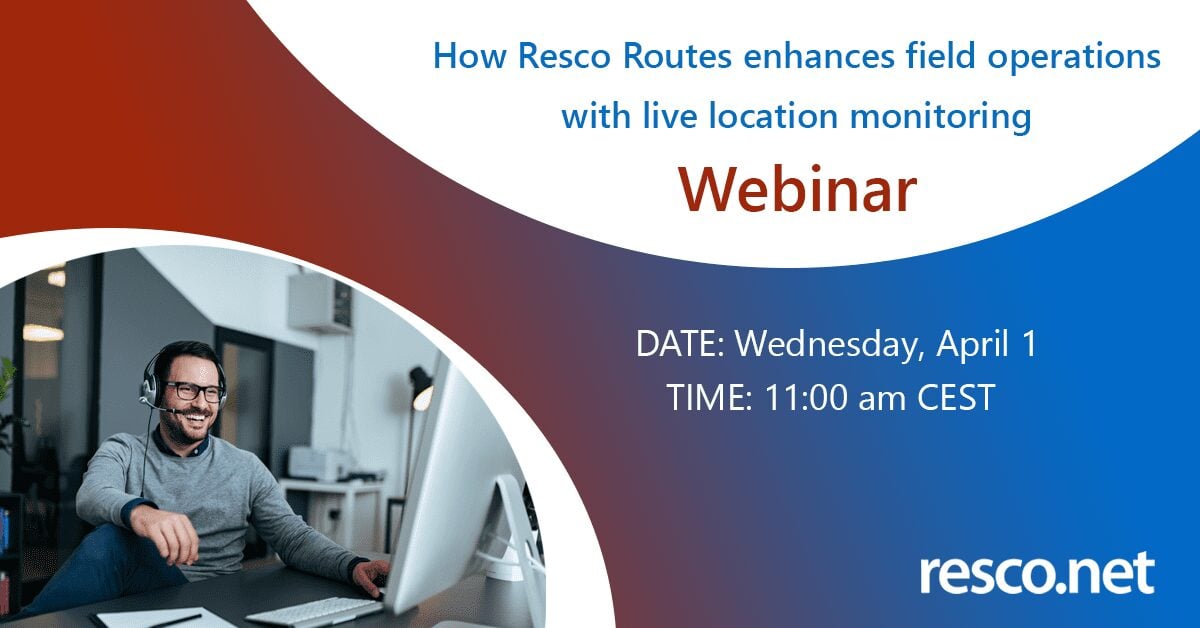 How Resco Routes enhances field operations with live location monitoring

Webinar

DATE: Wednesday, April 1
TIME: 11:00 am CEST

resco.net